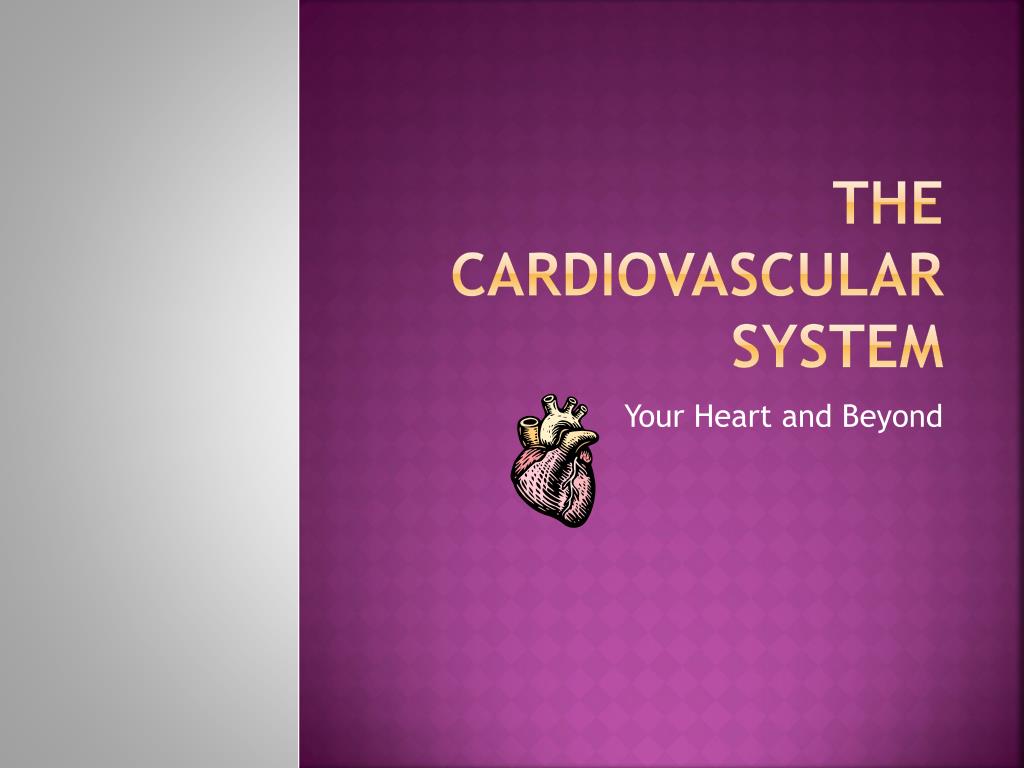 THE CARDIOVASCULAR SYSTEM

Your Heart and Beyond